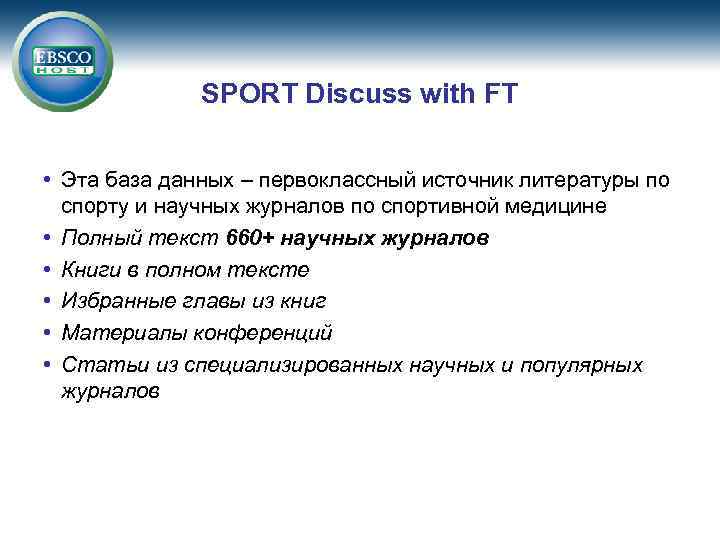 EBSCO HOST

SPORT Discuss with FT

• Эта база данных – первоклассный источник литературы по спорту и научных журналов по спортивной медицине
• Полный текст 660+ научных журналов
• Книги в полном тексте
• Избранные главы из книг
• Материалы конференций
• Статьи из специализированных научных и популярных журналов